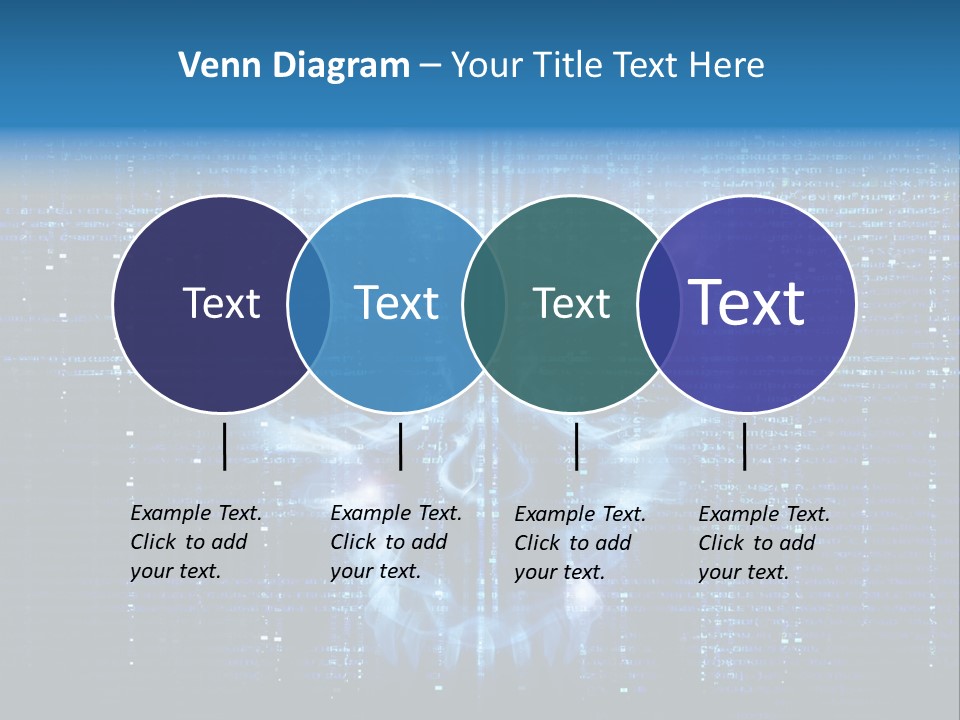 Venn Diagram – Your Title Text Here

Text

Text

Text

Text

Example Text. Click to add your text.

Example Text. Click to add your text.

Example Text. Click to add your text.

Example Text. Click to add your text.